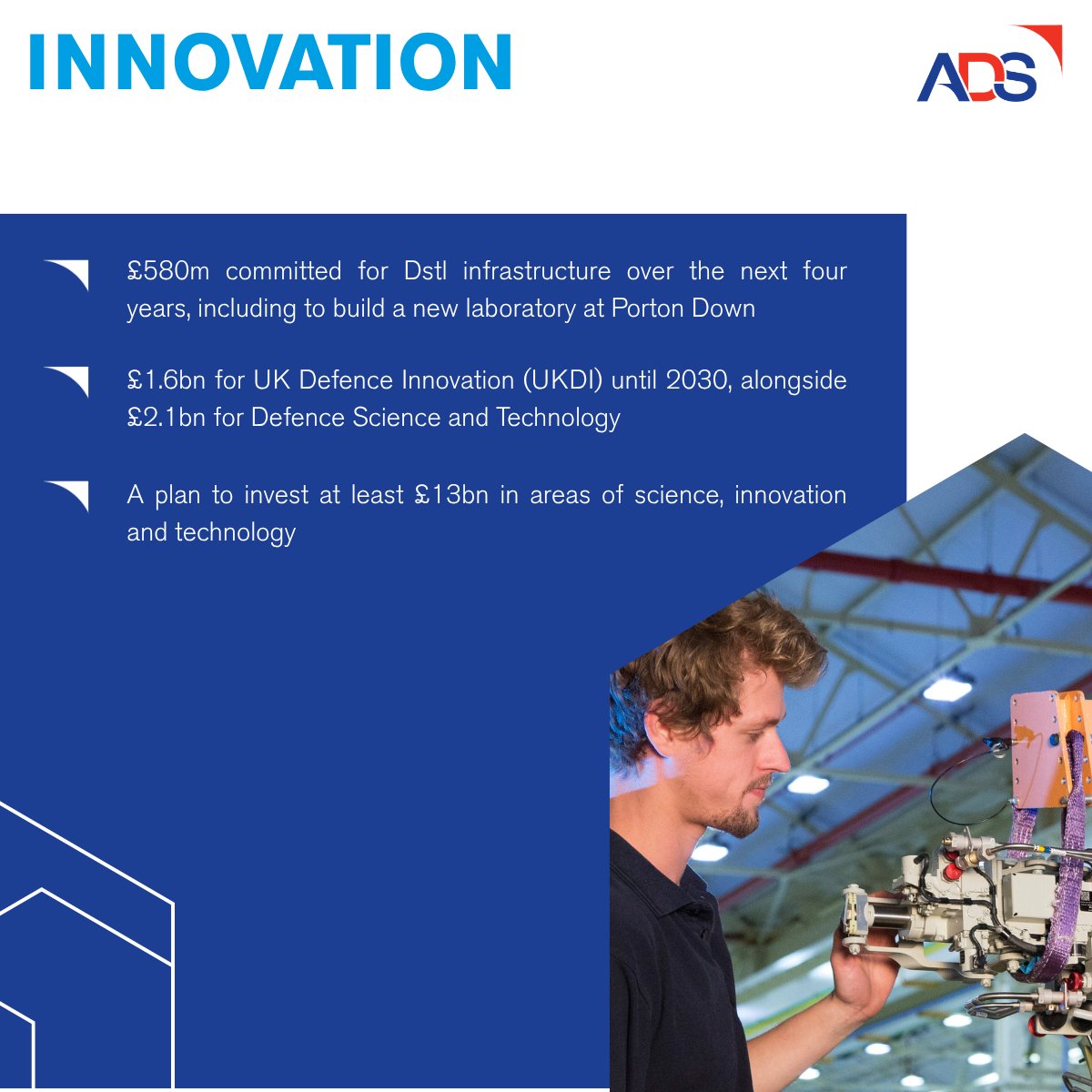 INNOVATION

ADS

£580m committed for Dstl infrastructure over the next four years, including to build a new laboratory at Porton Down

£1.6bn for UK Defence Innovation (UKDI) until 2030, alongside £2.1bn for Defence Science and Technology

A plan to invest at least £13bn in areas of science, innovation and technology